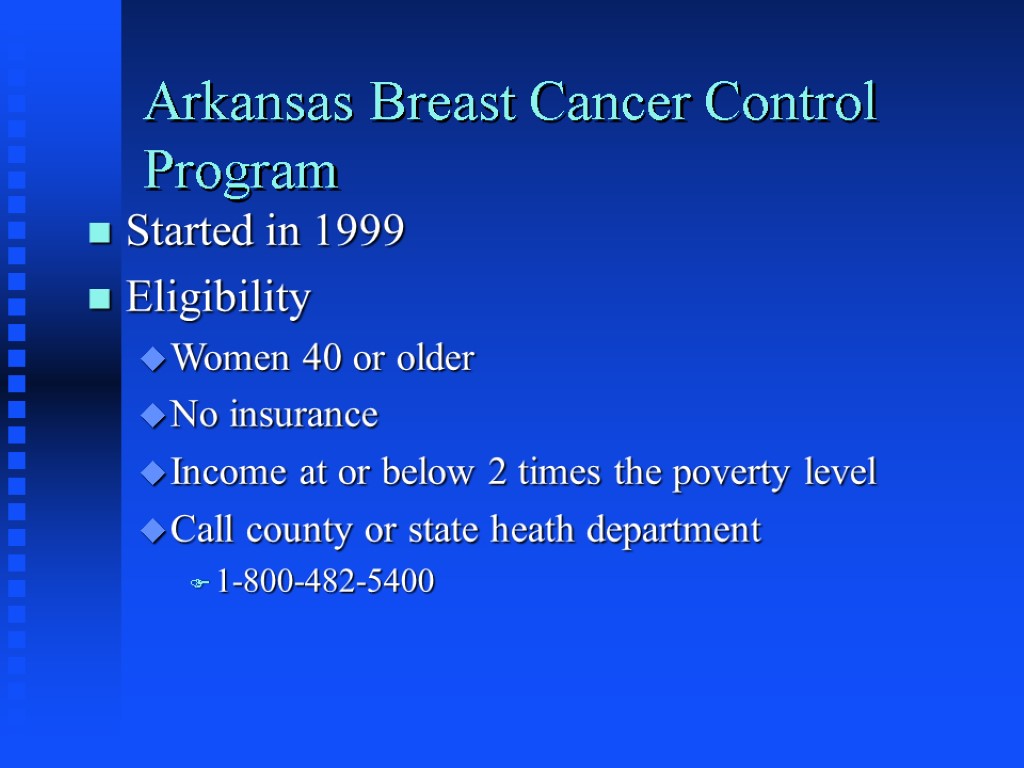 Arkansas Breast Cancer Control Program

Started in 1999

Eligibility

Women 40 or older

No insurance

Income at or below 2 times the poverty level

Call county or state heath department

1-800-482-5400